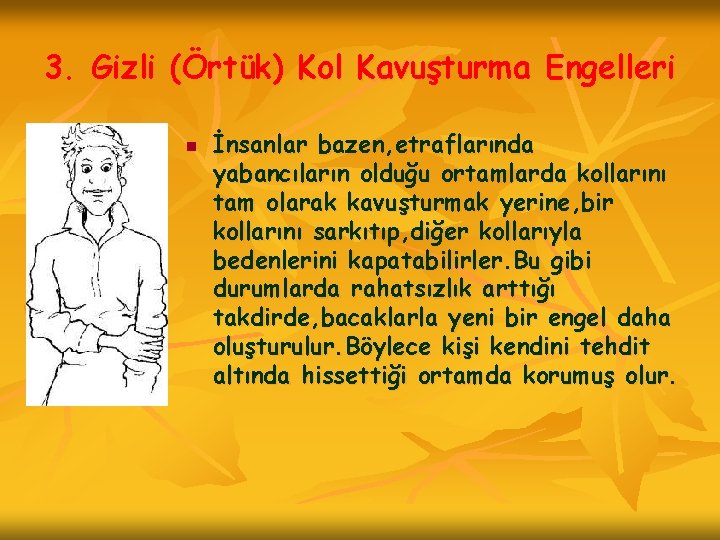 3. Gizli (Örtük) Kol Kavuşturma Engelleri

İnsanlar bazen,etraflarında yabancıların olduğu ortamlarda kollarını tam olarak kavuşturmak yerine,bir kollarını sarkıtıp,diğer kollarıyla bedenlerini kapatabilirler.Bu gibi durumlarda rahatsızlık arttığı takdirde,bacaklarla yeni bir engel daha oluşturulur.Böylece kişi kendini tehdit altında hissettiği ortamda korumuş olur.